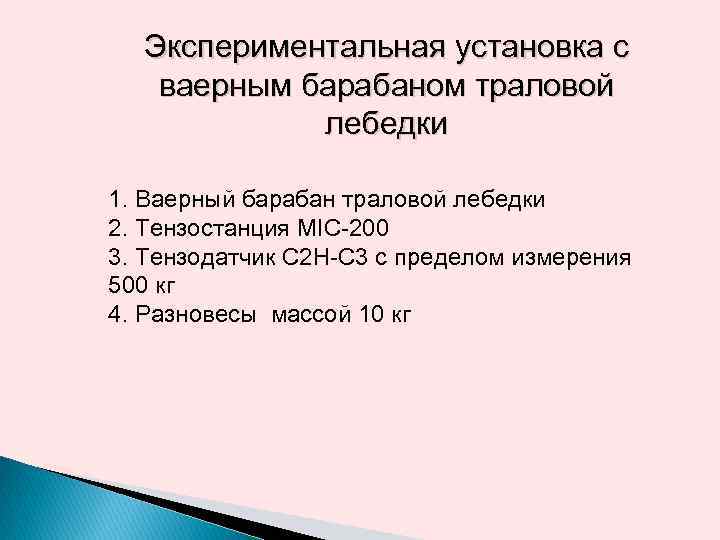 Экспериментальная установка с ваерным барабаном траловой лебедки

1. Ваерный барабан траловой лебедки
2. Тензостанция MIC-200
3. Тензодатчик С2Н-С3 с пределом измерения 500 кг
4. Разновесы массой 10 кг